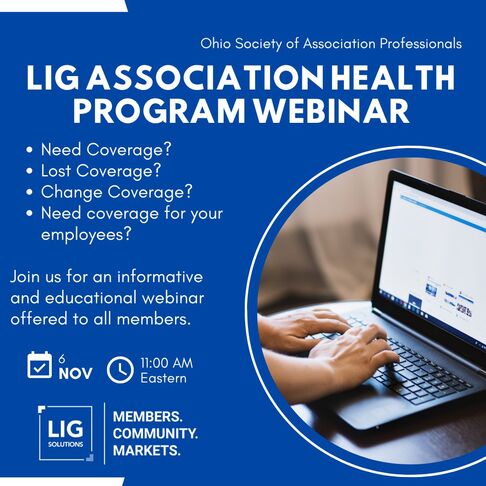 Ohio Society of Association Professionals

LIG ASSOCIATION HEALTH PROGRAM WEBINAR

• Need Coverage?
• Lost Coverage?
• Change Coverage?
• Need coverage for your employees?

Join us for an informative and educational webinar offered to all members.

6 NOV

11:00 AM Eastern

LIG SOLUTIONS

MEMBERS.
COMMUNITY.
MARKETS.